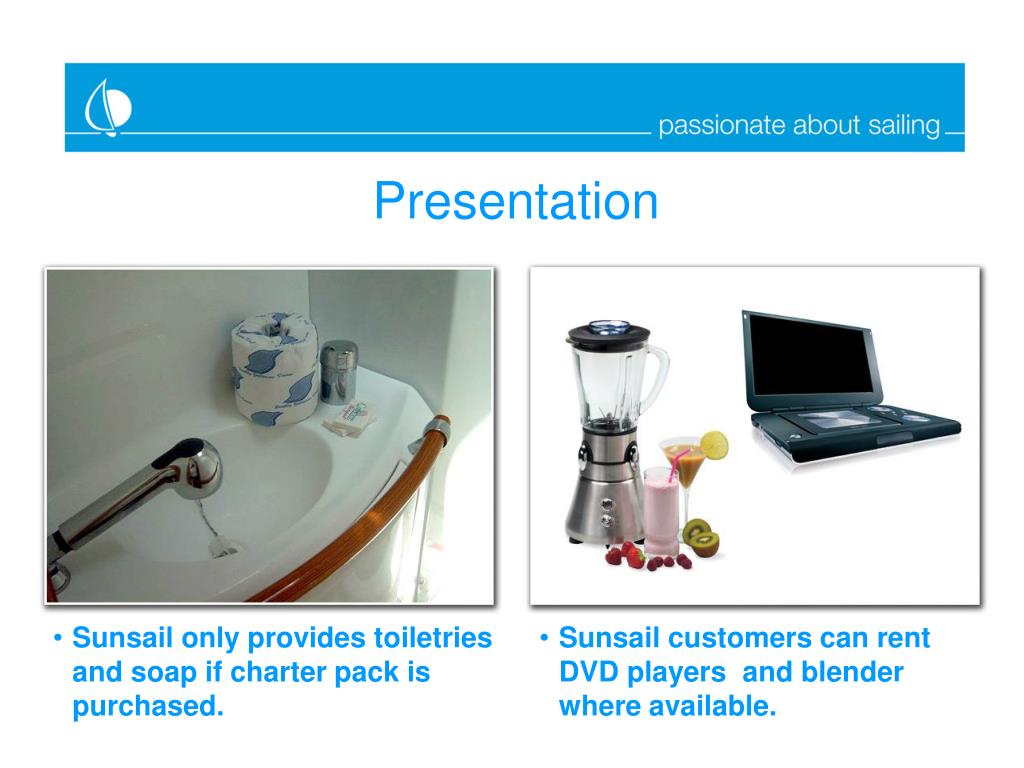 passionate about sailing

Presentation

• Sunsail only provides toiletries and soap if charter pack is purchased.

• Sunsail customers can rent DVD players and blender where available.